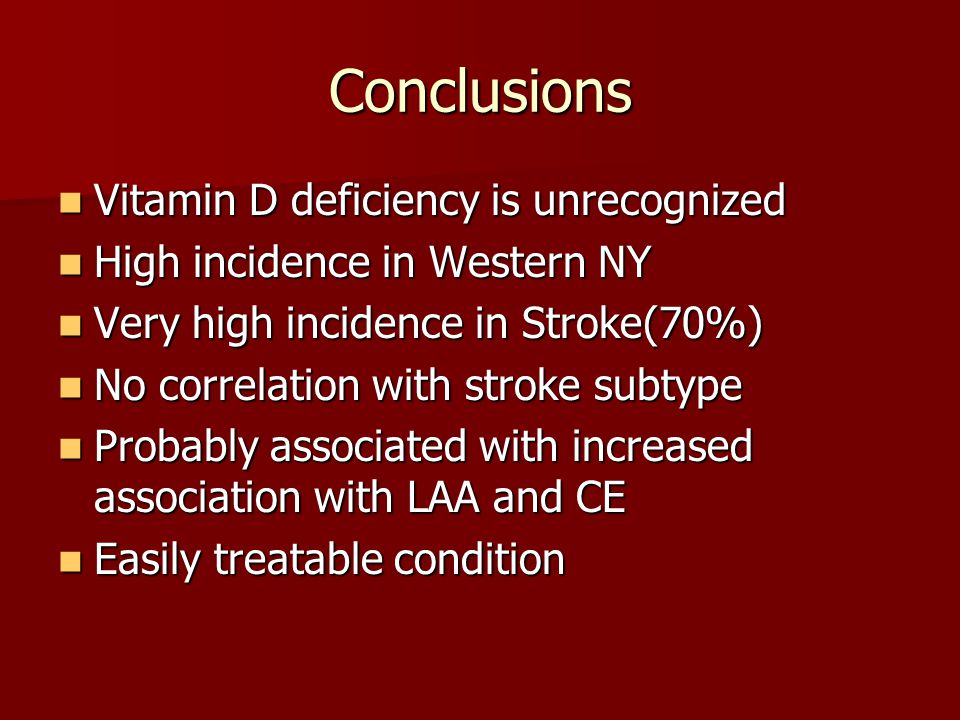 Conclusions

- Vitamin D deficiency is unrecognized
- High incidence in Western NY
- Very high incidence in Stroke(70%)
- No correlation with stroke subtype
- Probably associated with increased association with LAA and CE
- Easily treatable condition